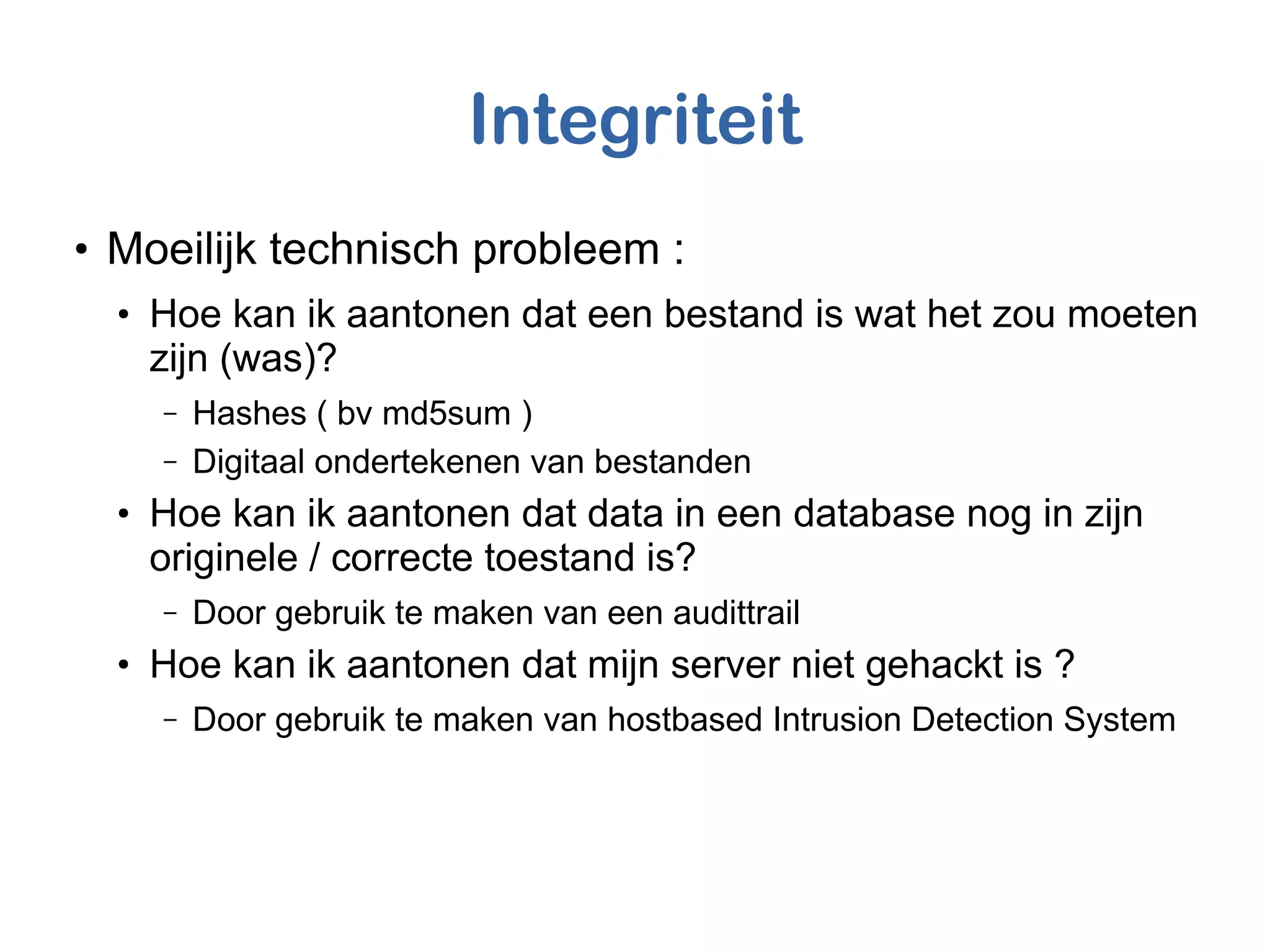 Integriteit

• Moeilijk technisch probleem :

• Hoe kan ik aantonen dat een bestand is wat het zou moeten zijn (was)?

– Hashes ( bv md5sum )

– Digitaal ondertekenen van bestanden

• Hoe kan ik aantonen dat data in een database nog in zijn originele / correcte toestand is?

– Door gebruik te maken van een audittrail

• Hoe kan ik aantonen dat mijn server niet gehackt is ?

– Door gebruik te maken van hostbased Intrusion Detection System